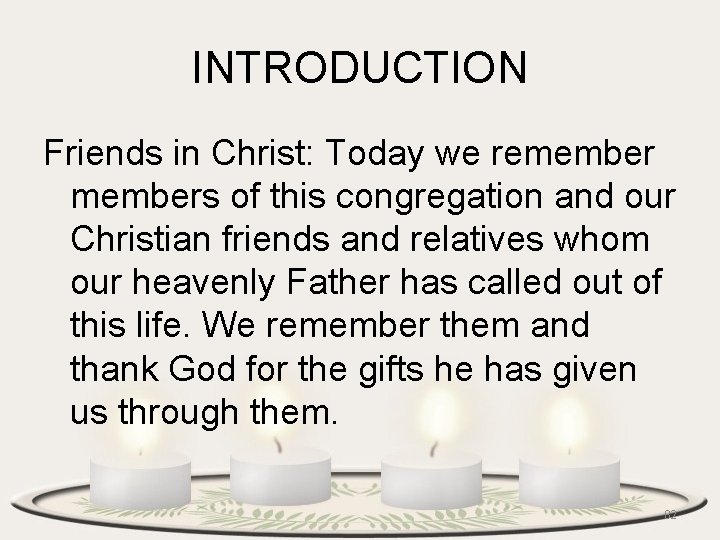 INTRODUCTION

Friends in Christ: Today we remember members of this congregation and our Christian friends and relatives whom our heavenly Father has called out of this life. We remember them and thank God for the gifts he has given us through them.

02